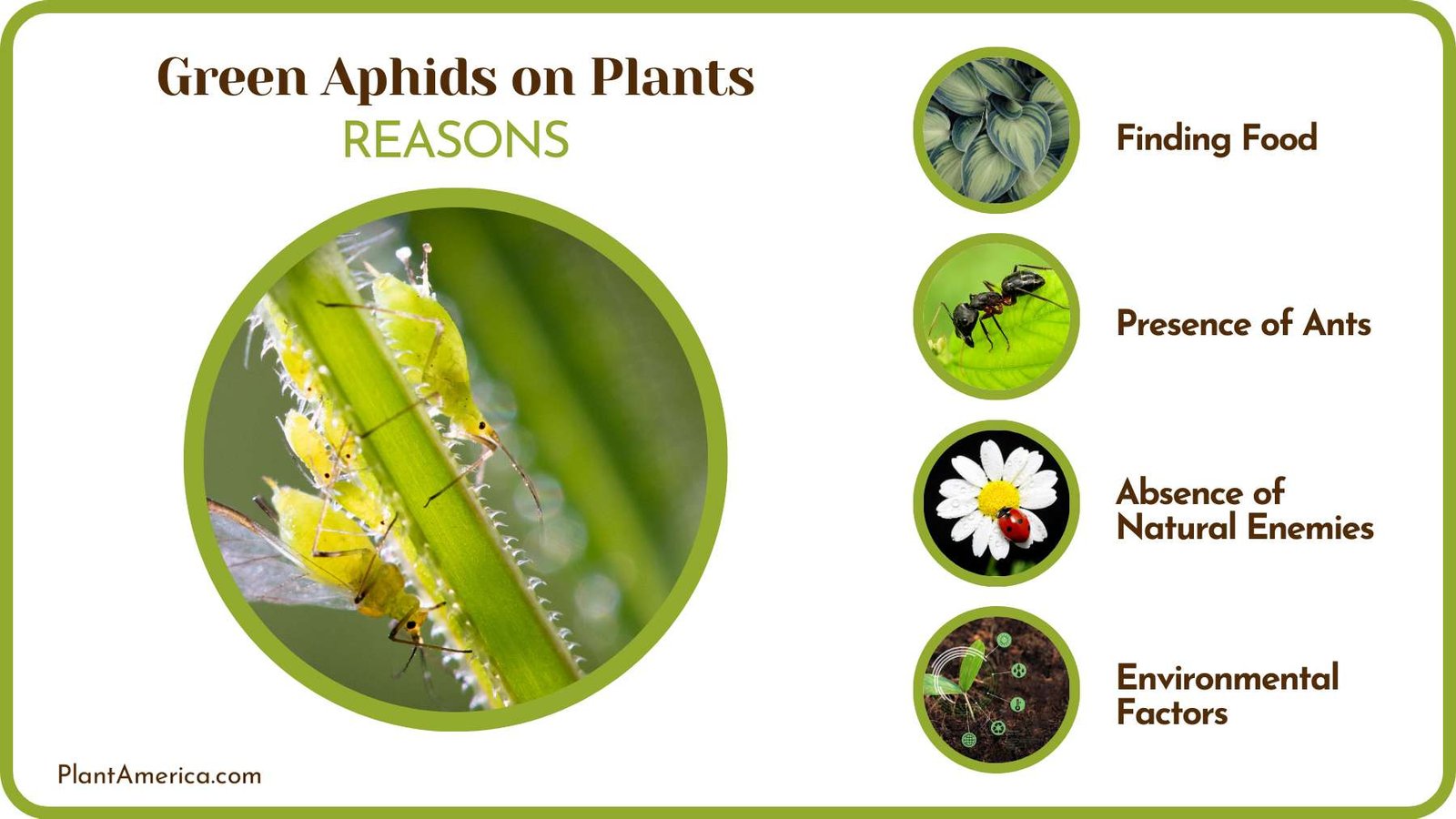 Green Aphids on Plants
REASONS

Finding Food

Presence of Ants

Absence of Natural Enemies

Environmental Factors

PlantAmerica.com